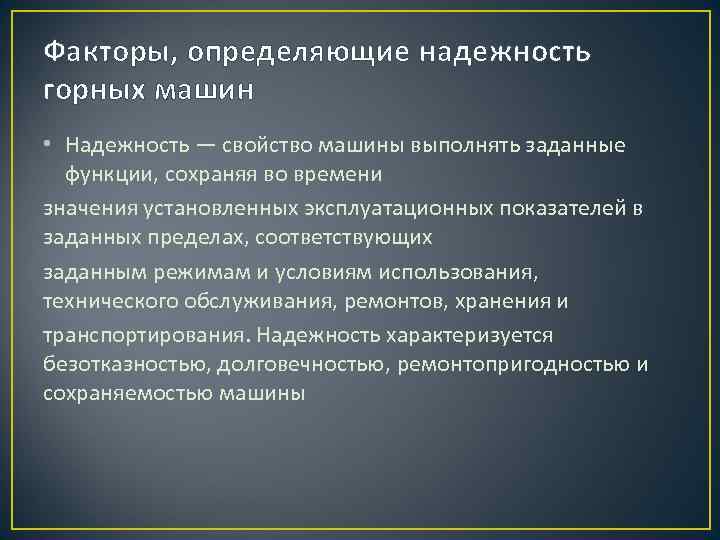 Факторы, определяющие надежность горных машин

• Надежность — свойство машины выполнять заданные функции, сохраняя во времени

значения установленных эксплуатационных показателей в заданных пределах, соответствующих

заданным режимам и условиям использования, технического обслуживания, ремонтов, хранения и

транспортирования. Надежность характеризуется безотказностью, долговечностью, ремонтопригодностью и сохраняемостью машины